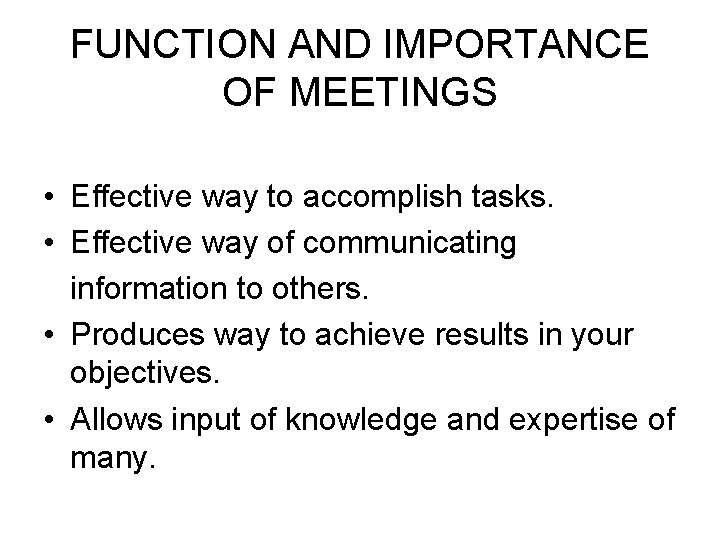 FUNCTION AND IMPORTANCE OF MEETINGS

• Effective way to accomplish tasks.
• Effective way of communicating information to others.
• Produces way to achieve results in your objectives.
• Allows input of knowledge and expertise of many.